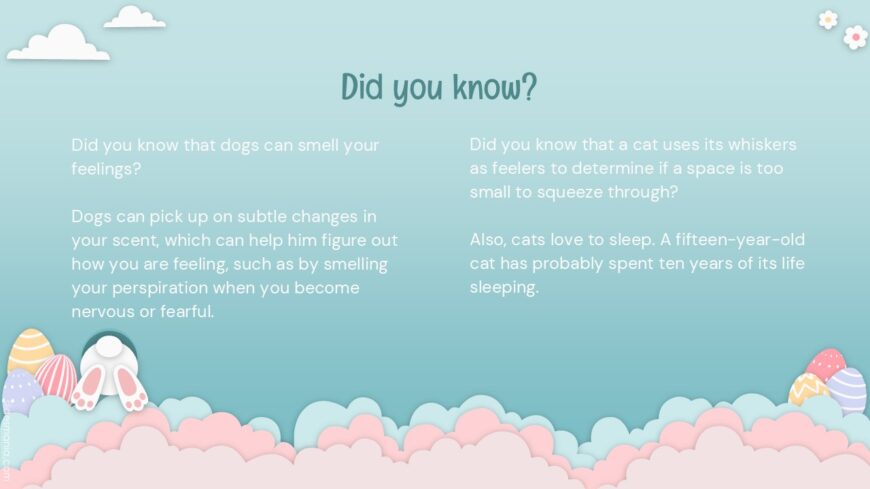 Did you know?

Did you know that dogs can smell your feelings?

Dogs can pick up on subtle changes in your scent, which can help him figure out how you are feeling, such as by smelling your perspiration when you become nervous or fearful.

Did you know that a cat uses its whiskers as feelers to determine if a space is too small to squeeze through?

Also, cats love to sleep. A fifteen-year-old cat has probably spent ten years of its life sleeping.